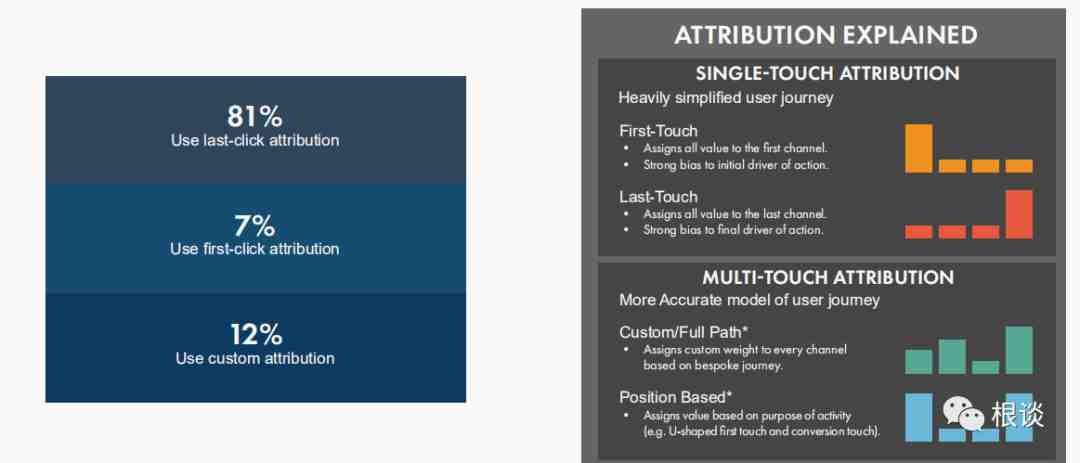 81%
Use last-click attribution

7%
Use first-click attribution

12%
Use custom attribution

ATTRIBUTION EXPLAINED

SINGLE-TOUCH ATTRIBUTION
Heavily simplified user journey

First-Touch
• Assigns all value to the first channel.
• Strong bias to initial driver of action.

Last-Touch
• Assigns all value to the last channel.
• Strong bias to final driver of action.

MULTI-TOUCH ATTRIBUTION
More Accurate model of user journey

Custom/Full Path*
• Assigns custom weight to every channel based on bespoke journey.

Position Based*
• Assigns value based on purpose of activity (e.g. U-shaped first touch and conversion touch).

根谈